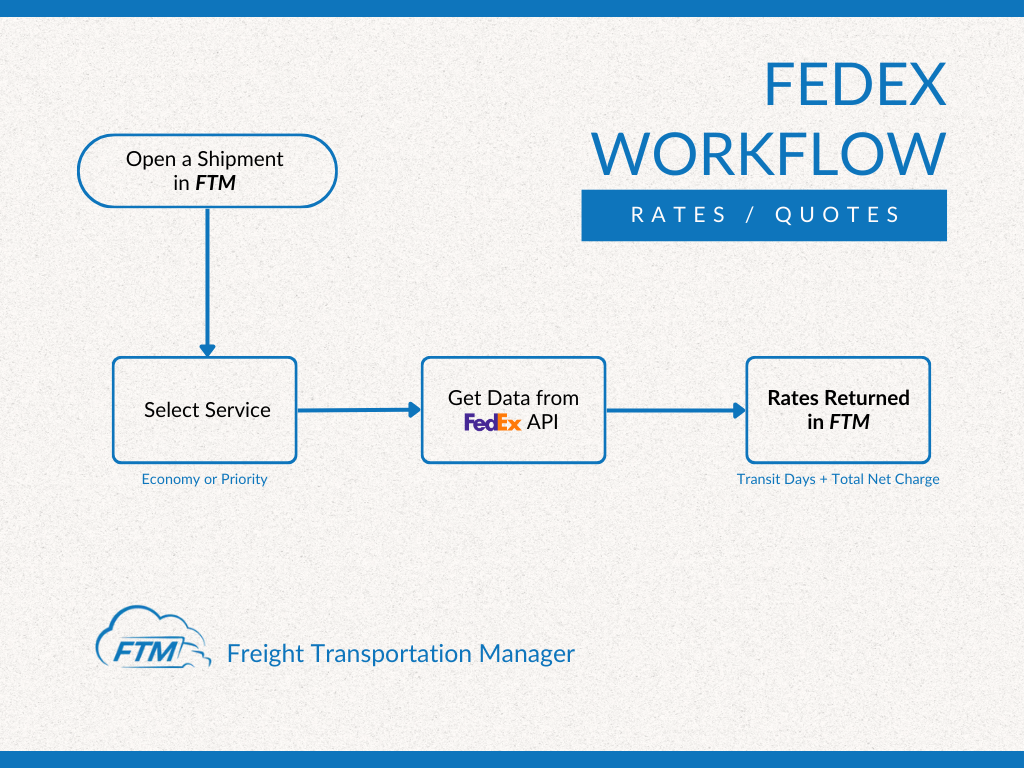 FEDEX WORKFLOW

RATES / QUOTES

Open a Shipment in FTM

Select Service

Economy or Priority

Get Data from FedEx API

Rates Returned in FTM

Transit Days + Total Net Charge

FTM

Freight Transportation Manager